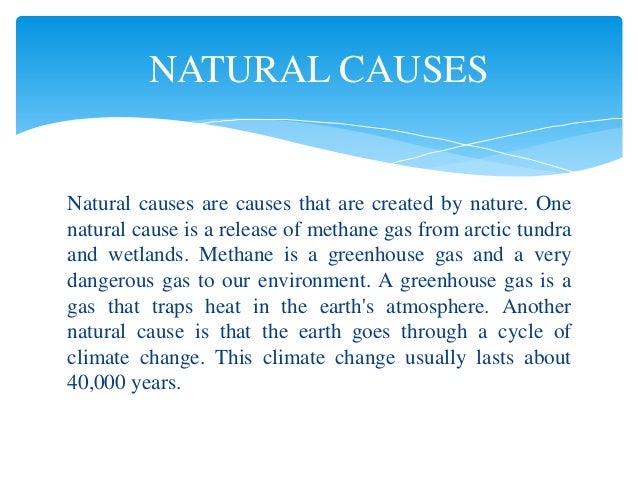 NATURAL CAUSES

Natural causes are causes that are created by nature. One natural cause is a release of methane gas from arctic tundra and wetlands. Methane is a greenhouse gas and a very dangerous gas to our environment. A greenhouse gas is a gas that traps heat in the earth's atmosphere. Another natural cause is that the earth goes through a cycle of climate change. This climate change usually lasts about 40,000 years.